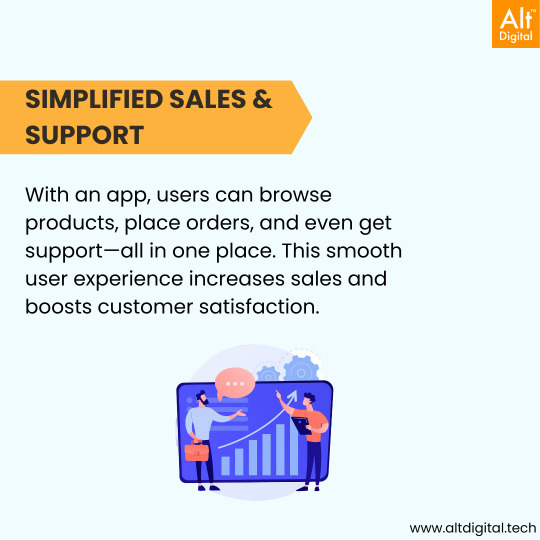 Alt™
Digital

SIMPLIFIED SALES & SUPPORT

With an app, users can browse products, place orders, and even get support—all in one place. This smooth user experience increases sales and boosts customer satisfaction.

www.altdigital.tech